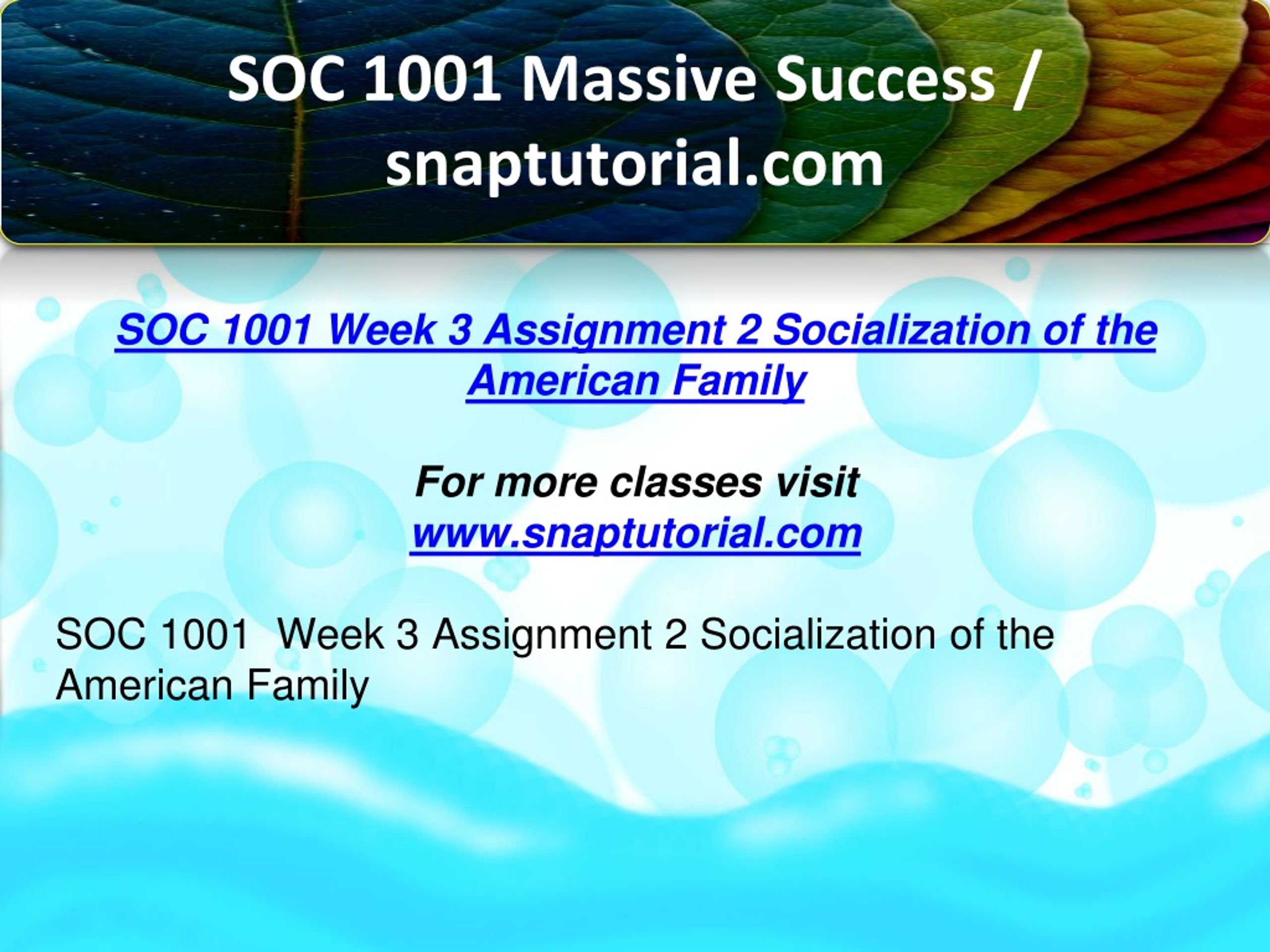 SOC 1001 Massive Success / snaptutorial.com

SOC 1001 Week 3 Assignment 2 Socialization of the American Family

For more classes visit
www.snaptutorial.com

SOC 1001  Week 3 Assignment 2 Socialization of the American Family